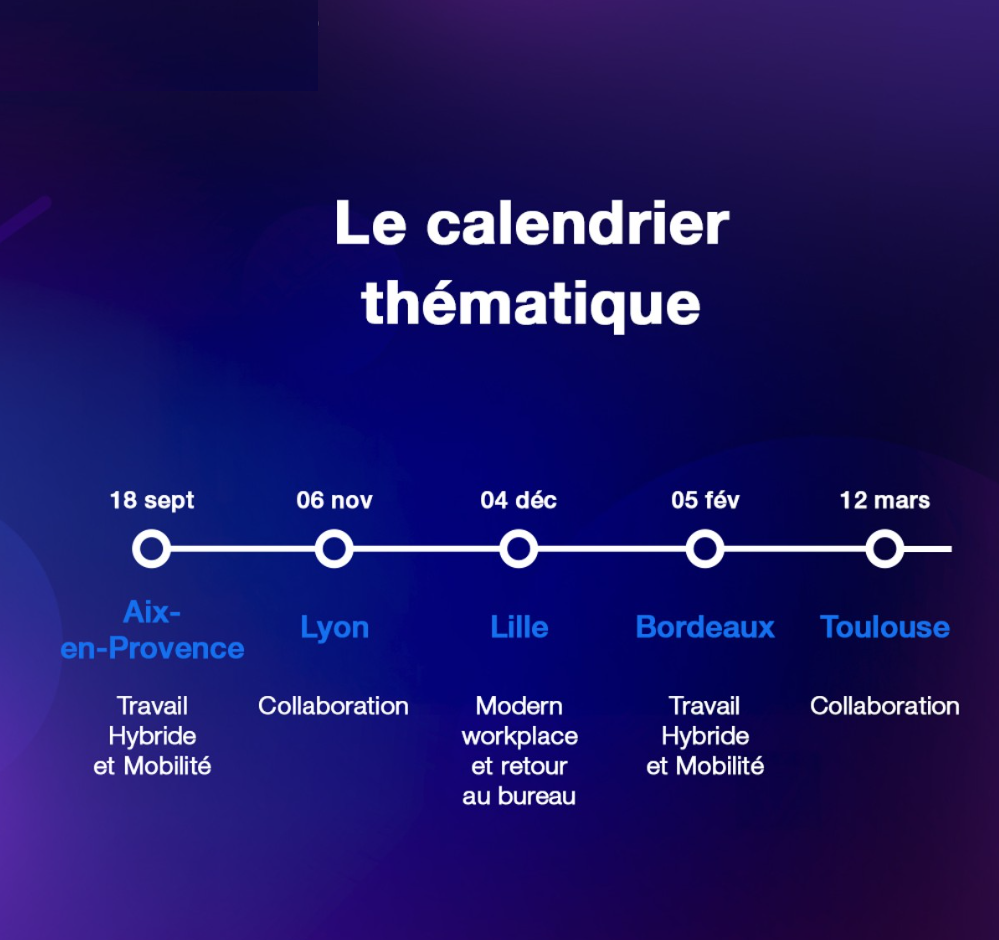 Le calendrier thématique

18 sept
Aix-en-Provence
Travail Hybride et Mobilité

06 nov
Lyon
Collaboration

04 déc
Lille
Modern workplace et retour au bureau

05 fév
Bordeaux
Travail Hybride et Mobilité

12 mars
Toulouse
Collaboration